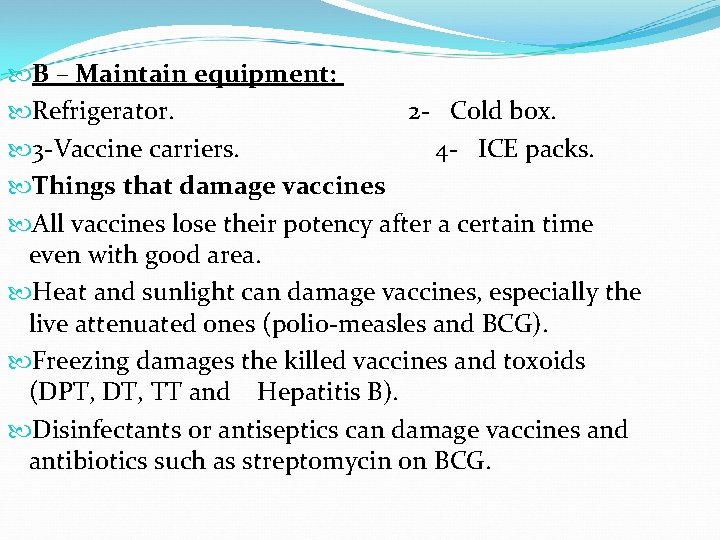 B – Maintain equipment:

Refrigerator. 2- Cold box.

3-Vaccine carriers. 4- ICE packs.

Things that damage vaccines

All vaccines lose their potency after a certain time even with good area.

Heat and sunlight can damage vaccines, especially the live attenuated ones (polio-measles and BCG).

Freezing damages the killed vaccines and toxoids (DPT, DT, TT and Hepatitis B).

Disinfectants or antiseptics can damage vaccines and antibiotics such as streptomycin on BCG.